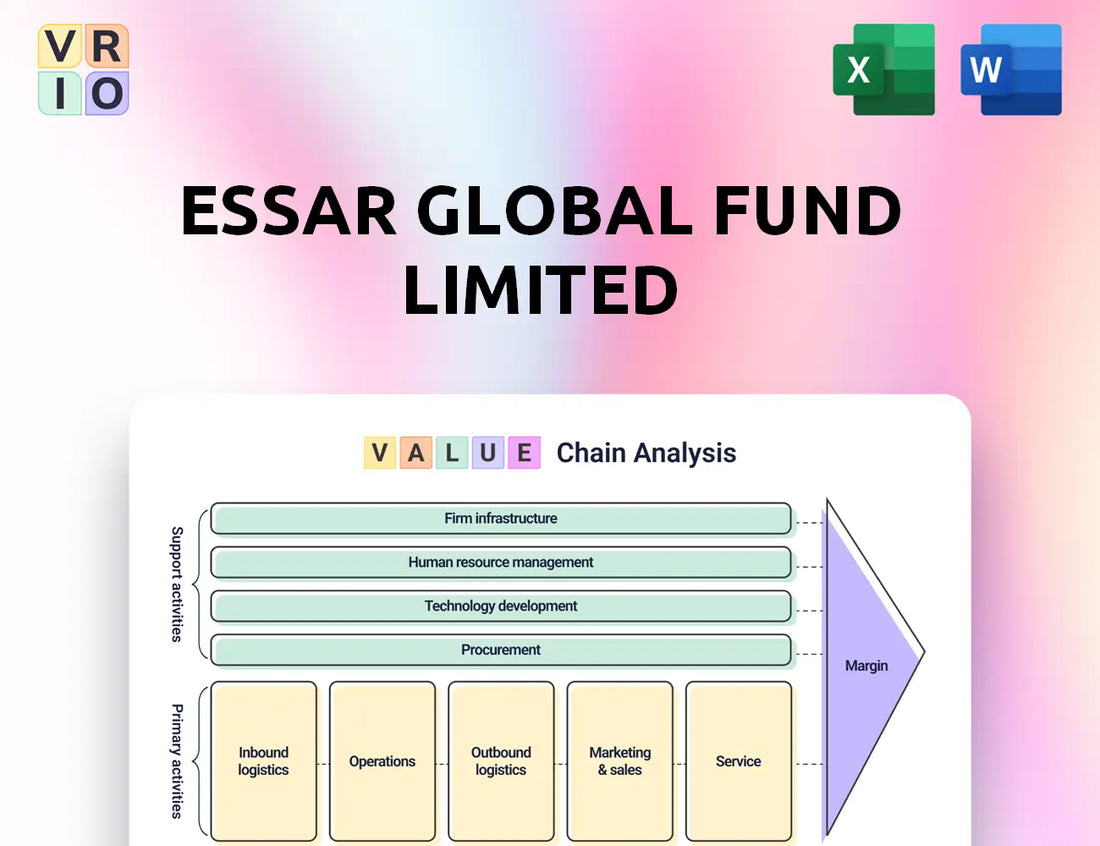 V R
I O

X

W

ESSAR GLOBAL FUND LIMITED

V A L U E Chain Analysis

Support activities

Firm infrastructure

Human resource management

Technology development

Procurement

Primary activities

Inbound logistics

Operations

Outbound logistics

Marketing & sales

Service

Margin